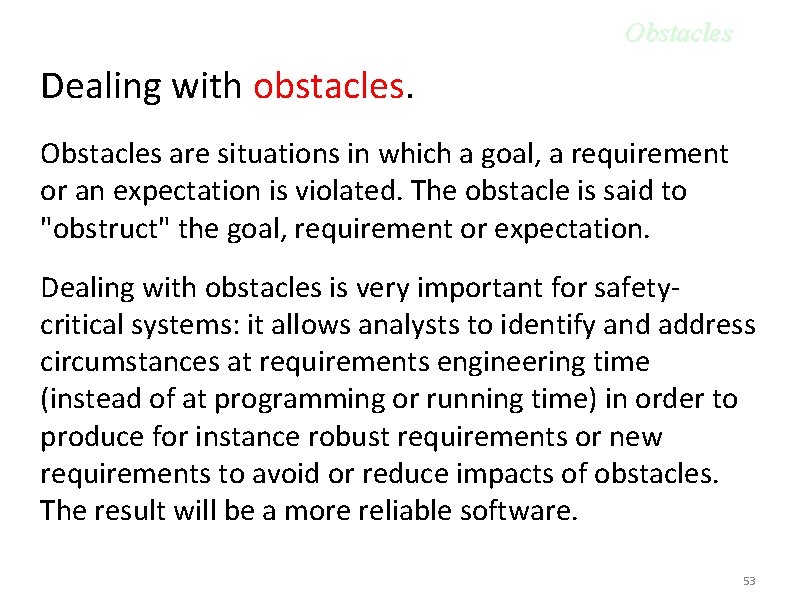 Obstacles

Dealing with obstacles.

Obstacles are situations in which a goal, a requirement or an expectation is violated. The obstacle is said to "obstruct" the goal, requirement or expectation.

Dealing with obstacles is very important for safety-critical systems: it allows analysts to identify and address circumstances at requirements engineering time (instead of at programming or running time) in order to produce for instance robust requirements or new requirements to avoid or reduce impacts of obstacles. The result will be a more reliable software.

53